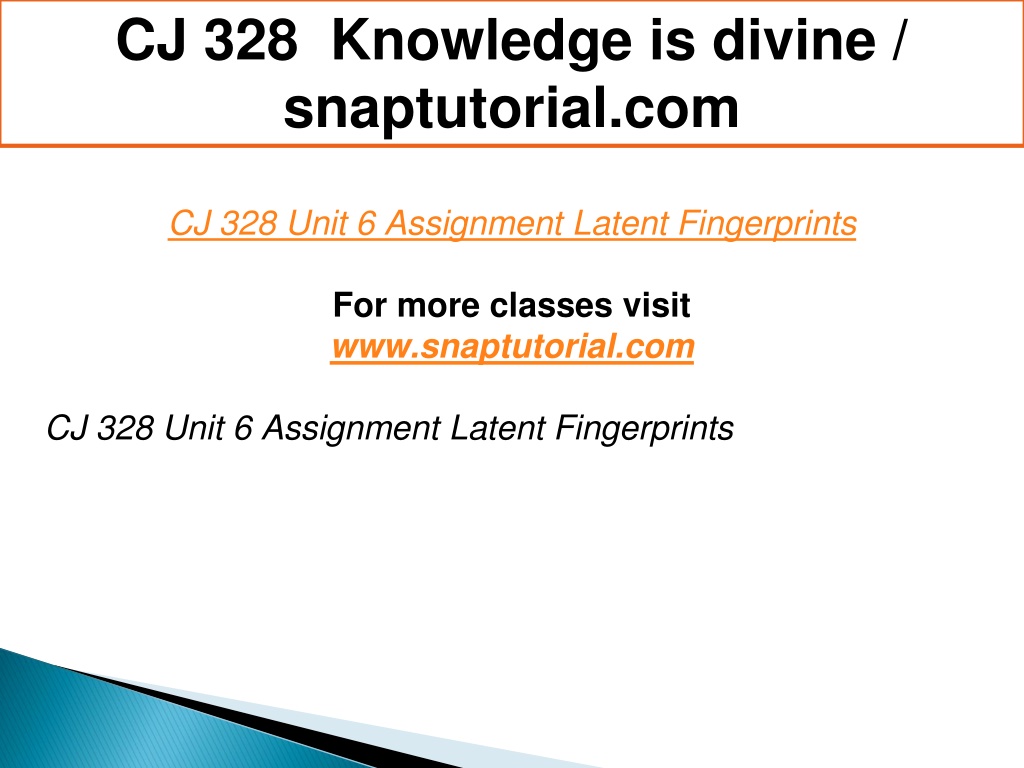 CJ 328  Knowledge is divine / snaptutorial.com

CJ 328 Unit 6 Assignment Latent Fingerprints

For more classes visit
www.snaptutorial.com

CJ 328 Unit 6 Assignment Latent Fingerprints